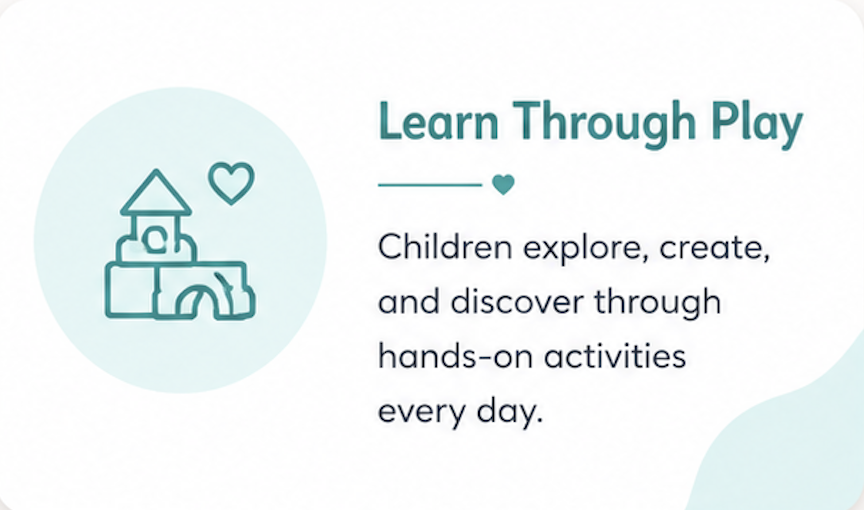 Learn Through Play

Children explore, create, and discover through hands-on activities every day.